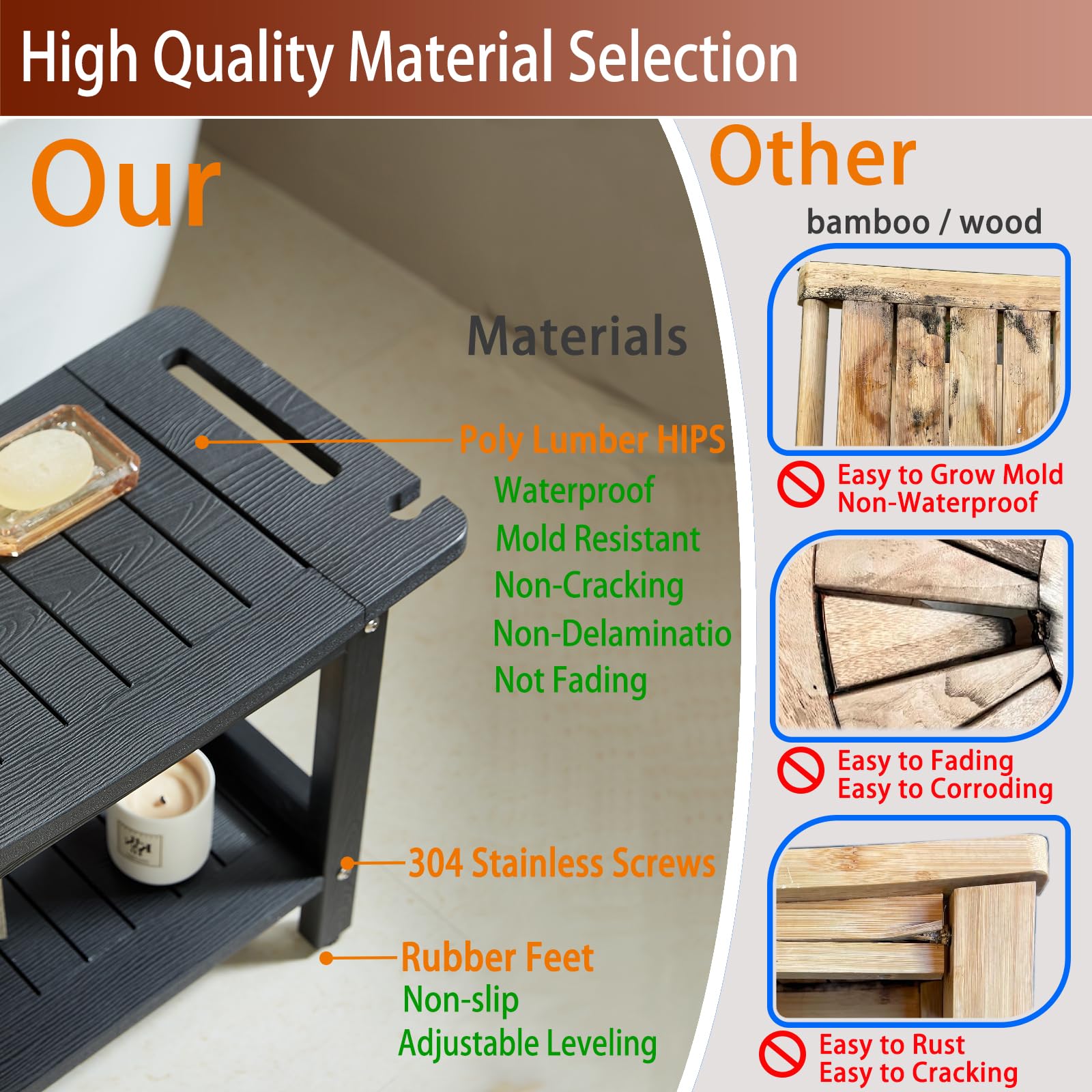 High Quality Material Selection

Our

Materials

Poly Lumber HIPS
Waterproof
Mold Resistant
Non-Cracking
Non-Delaminatio
Not Fading

304 Stainless Screws

Rubber Feet
Non-slip
Adjustable Leveling

Other

bamboo / wood

Easy to Grow Mold
Non-Waterproof

Easy to Fading
Easy to Corroding

Easy to Rust
Easy to Cracking